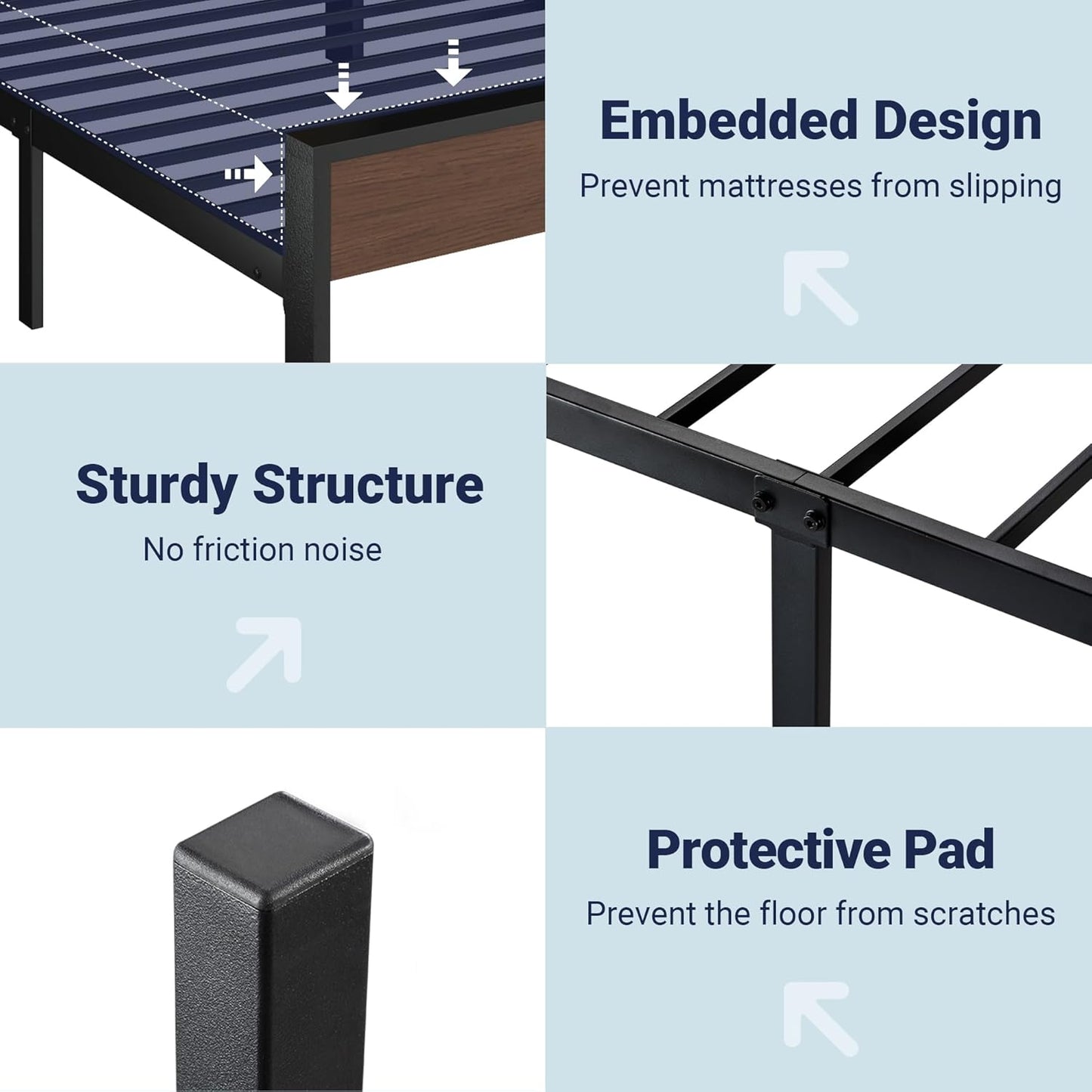 Embedded Design
Prevent mattresses from slipping

Sturdy Structure
No friction noise

Protective Pad
Prevent the floor from scratches